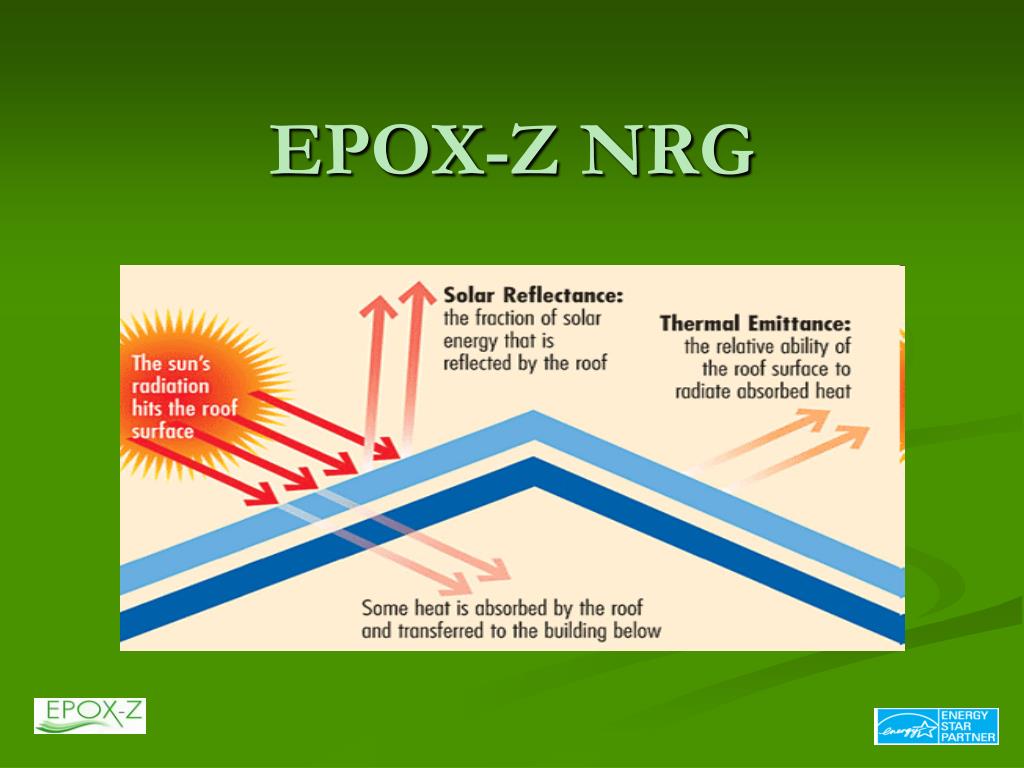 EPOX-Z NRG

The sun's radiation hits the roof surface

Solar Reflectance: the fraction of solar energy that is reflected by the roof

Thermal Emittance: the relative ability of the roof surface to radiate absorbed heat

Some heat is absorbed by the roof and transferred to the building below

EPOX-Z

energy ENERGY STAR PARTNER